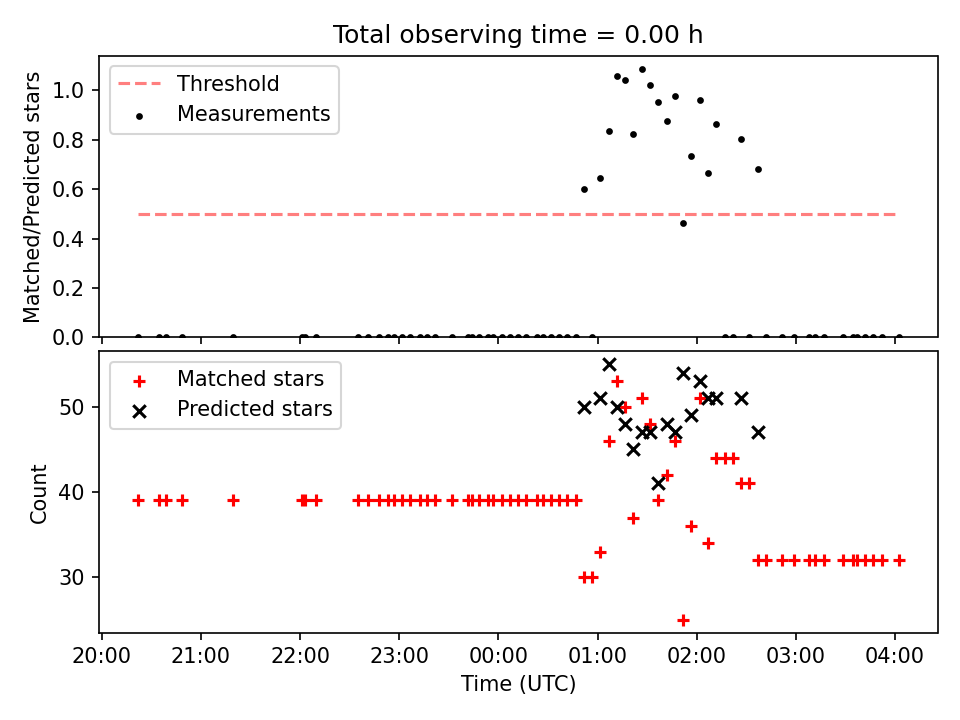 Total observing time = 0.00 h

Threshold
Measurements

Matched/Predicted stars

1.0
0.8
0.6
0.4
0.2
0.0

Matched stars
Predicted stars

Count

50
40
30

20:00
21:00
22:00
23:00
00:00
01:00
02:00
03:00
04:00

Time (UTC)